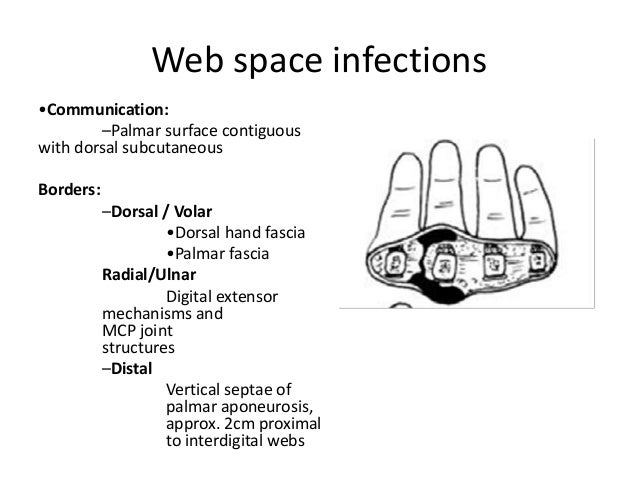 Web space infections

•Communication:

–Palmar surface contiguous with dorsal subcutaneous

Borders:

–Dorsal / Volar

•Dorsal hand fascia

•Palmar fascia

Radial/Ulnar

Digital extensor mechanisms and MCP joint structures

–Distal

Vertical septae of palmar aponeurosis, approx. 2cm proximal to interdigital webs